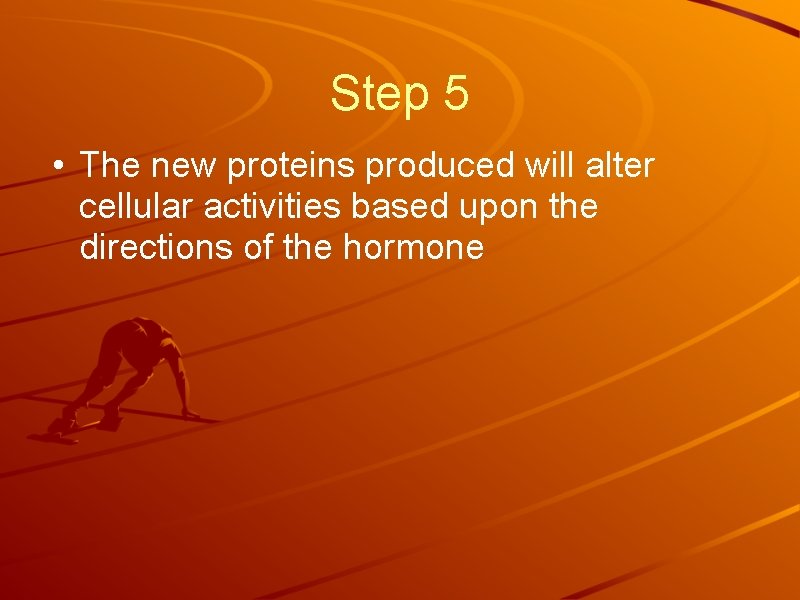 Step 5

• The new proteins produced will alter cellular activities based upon the directions of the hormone